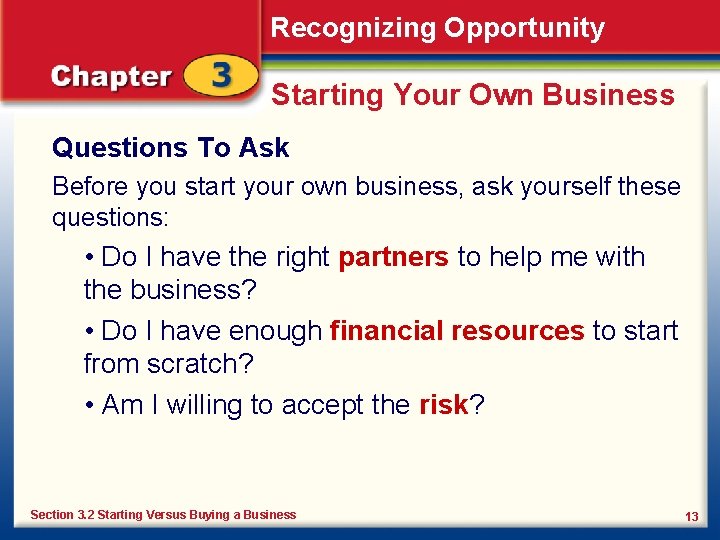 Recognizing Opportunity

Chapter 3

Starting Your Own Business

Questions To Ask

Before you start your own business, ask yourself these questions:

• Do I have the right partners to help me with the business?

• Do I have enough financial resources to start from scratch?

• Am I willing to accept the risk?

Section 3.2 Starting Versus Buying a Business

13